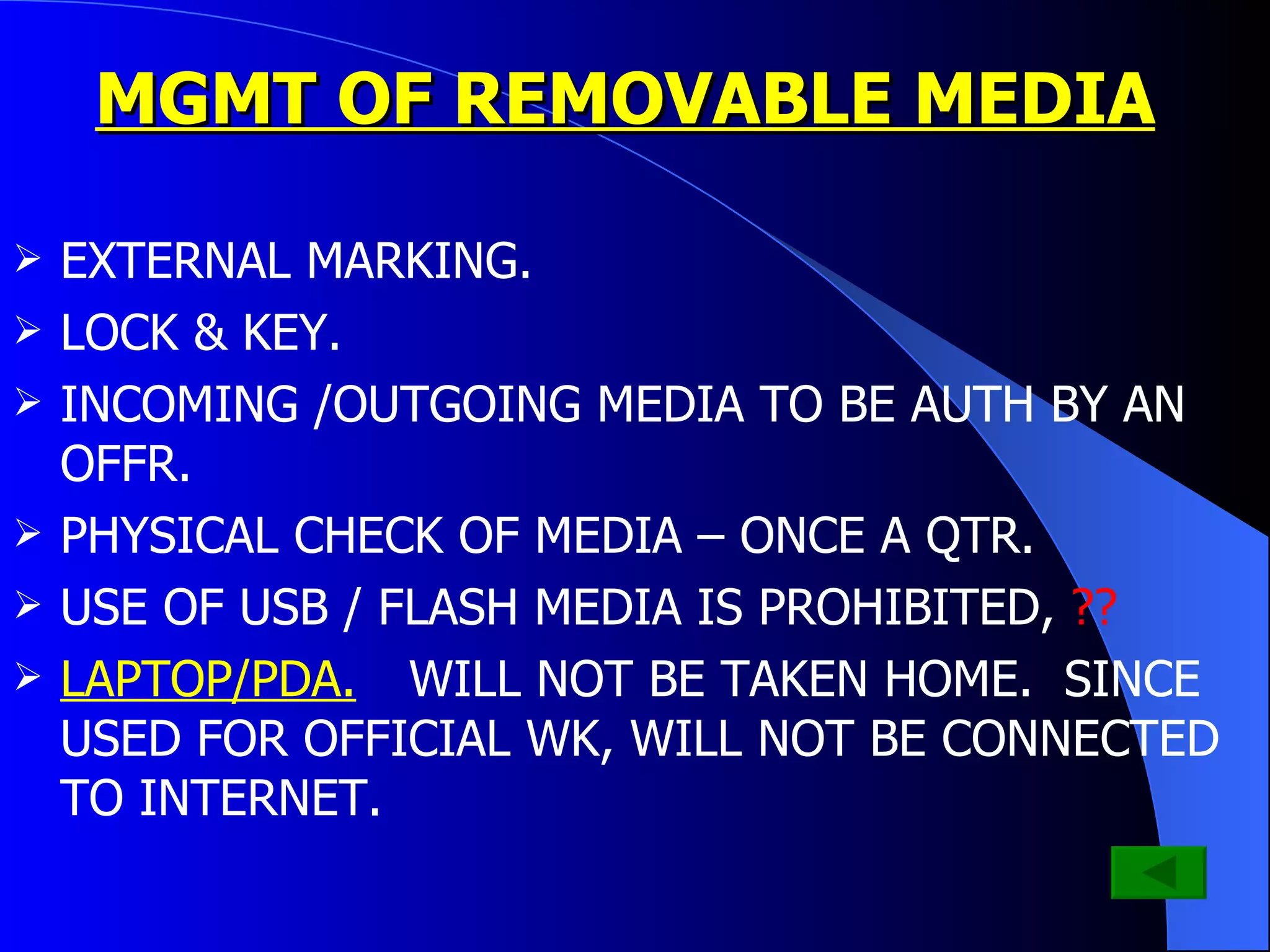 MGMT OF REMOVABLE MEDIA

➢ EXTERNAL MARKING.
➢ LOCK & KEY.
➢ INCOMING /OUTGOING MEDIA TO BE AUTH BY AN OFFR.
➢ PHYSICAL CHECK OF MEDIA – ONCE A QTR.
➢ USE OF USB / FLASH MEDIA IS PROHIBITED, ??
➢ LAPTOP/PDA. WILL NOT BE TAKEN HOME. SINCE USED FOR OFFICIAL WK, WILL NOT BE CONNECTED TO INTERNET.